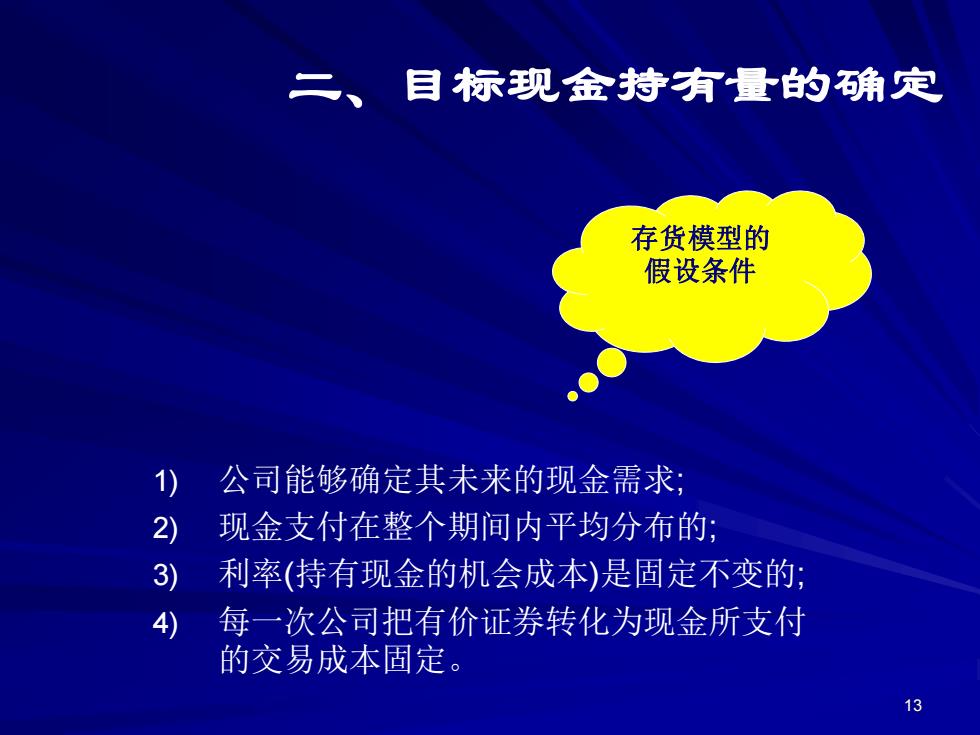 二、目标现金持有量的确定

存货模型的假设条件

1) 公司能够确定其未来的现金需求;
2) 现金支付在整个期间内平均分布的;
3) 利率(持有现金的机会成本)是固定不变的;
4) 每一次公司把有价证券转化为现金所支付的交易成本固定。

13